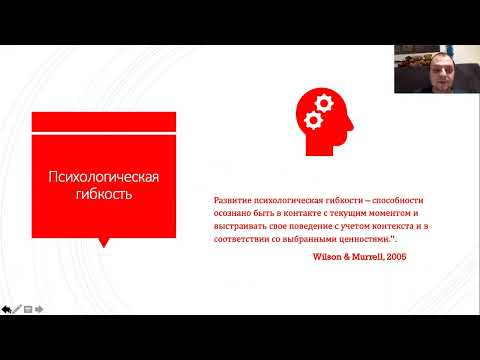 Психологическая гибкость

Развитие психологическая гибкости – способности осознано быть в контакте с текущим моментом и выстраивать свое поведение с учетом контекста и в соответствии со выбранными ценностями.".

Wilson & Murrell, 2005